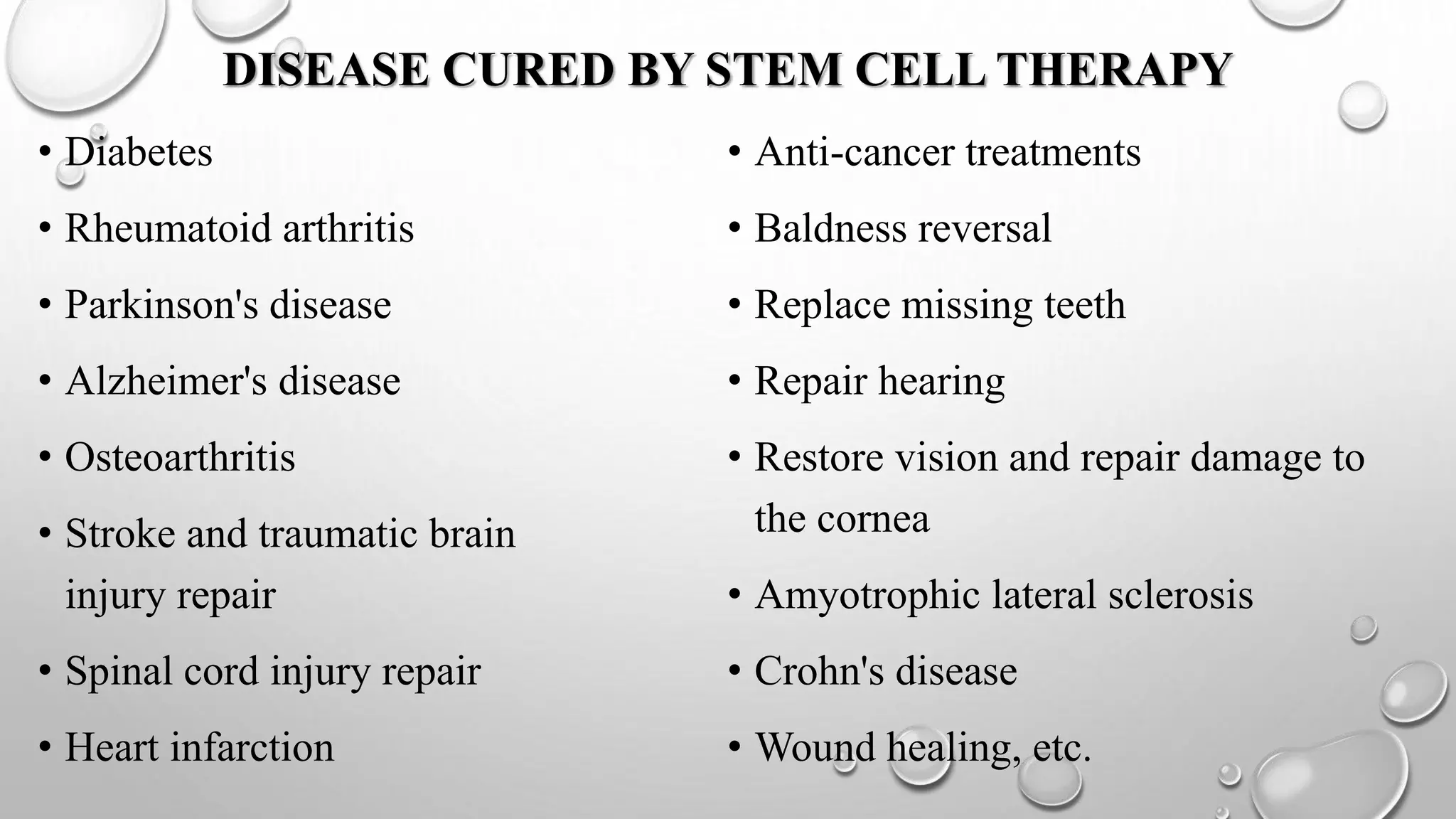 DISEASE CURED BY STEM CELL THERAPY

• Diabetes
• Rheumatoid arthritis
• Parkinson's disease
• Alzheimer's disease
• Osteoarthritis
• Stroke and traumatic brain injury repair
• Spinal cord injury repair
• Heart infarction

• Anti-cancer treatments
• Baldness reversal
• Replace missing teeth
• Repair hearing
• Restore vision and repair damage to the cornea
• Amyotrophic lateral sclerosis
• Crohn's disease
• Wound healing, etc.